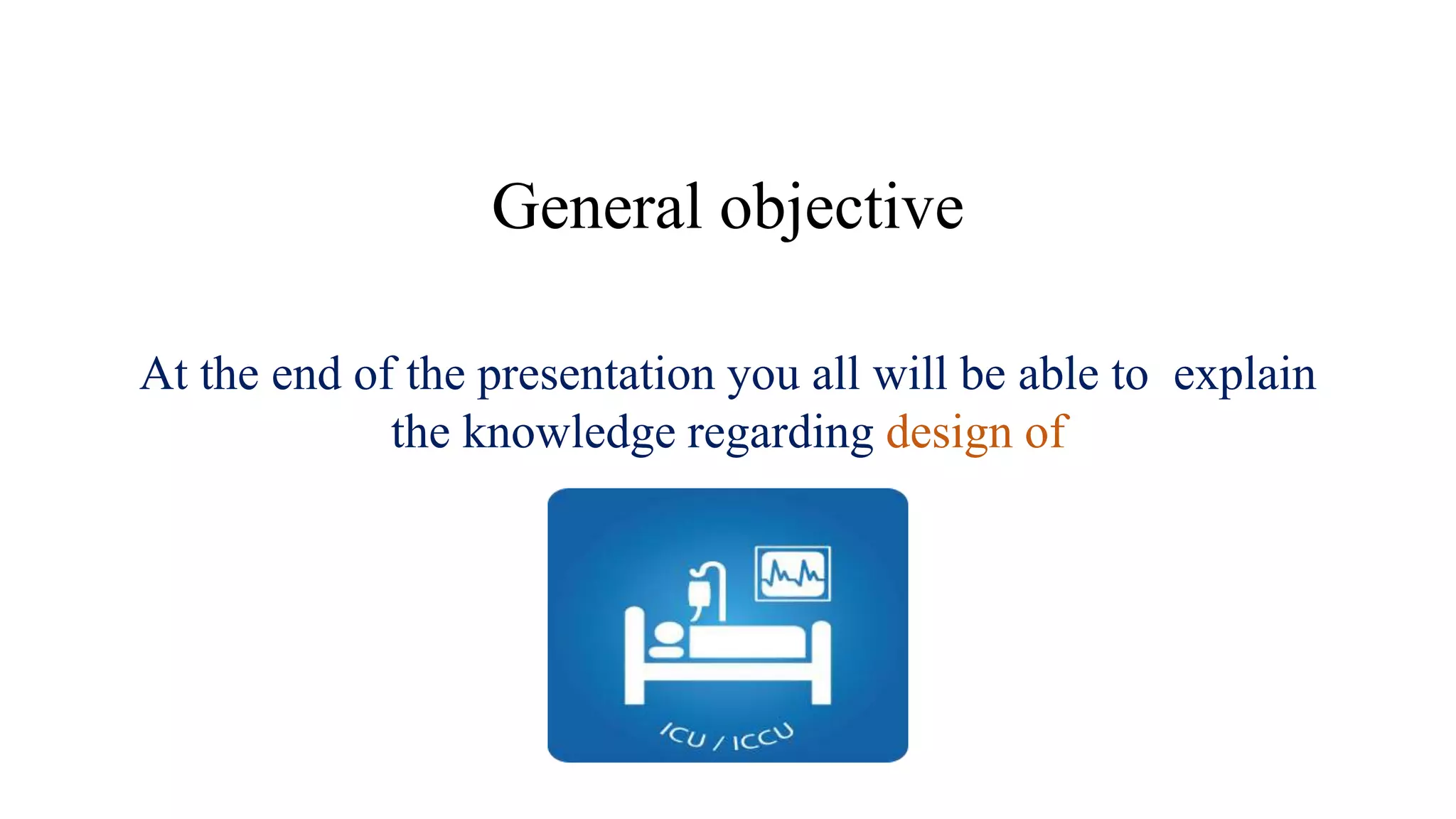 General objective

At the end of the presentation you all will be able to explain the knowledge regarding design of

ICU / ICCU